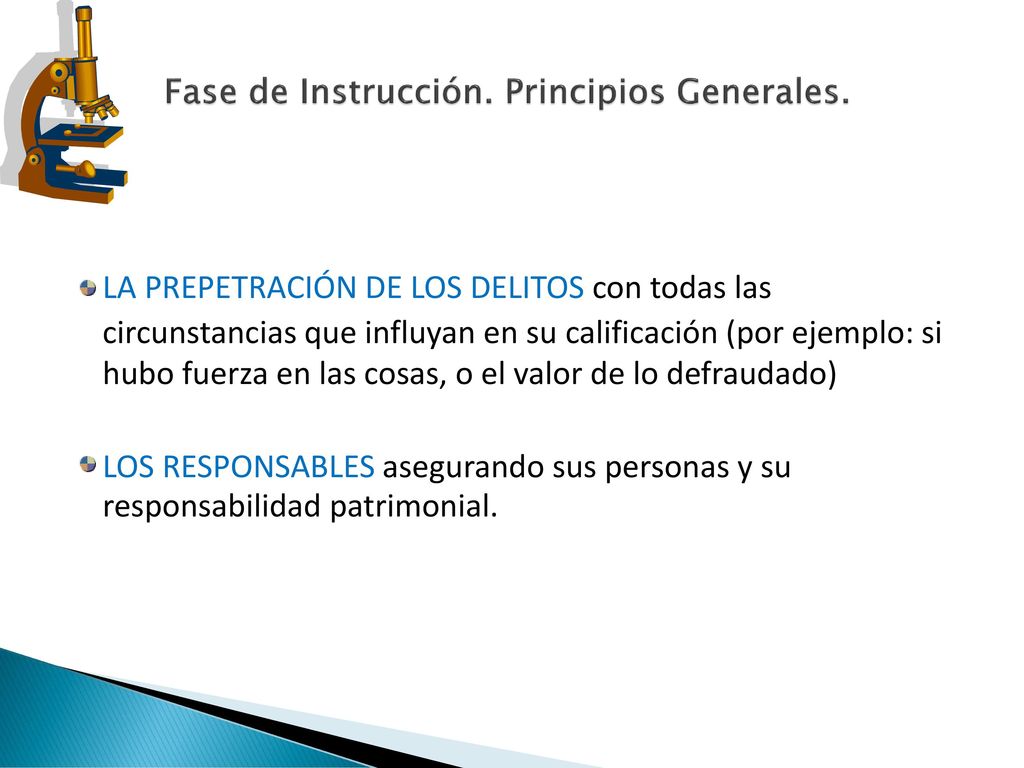 Fase de Instrucción. Principios Generales.

LA PREPETRACIÓN DE LOS DELITOS con todas las circunstancias que influyan en su calificación (por ejemplo: si hubo fuerza en las cosas, o el valor de lo defraudado)

LOS RESPONSABLES asegurando sus personas y su responsabilidad patrimonial.